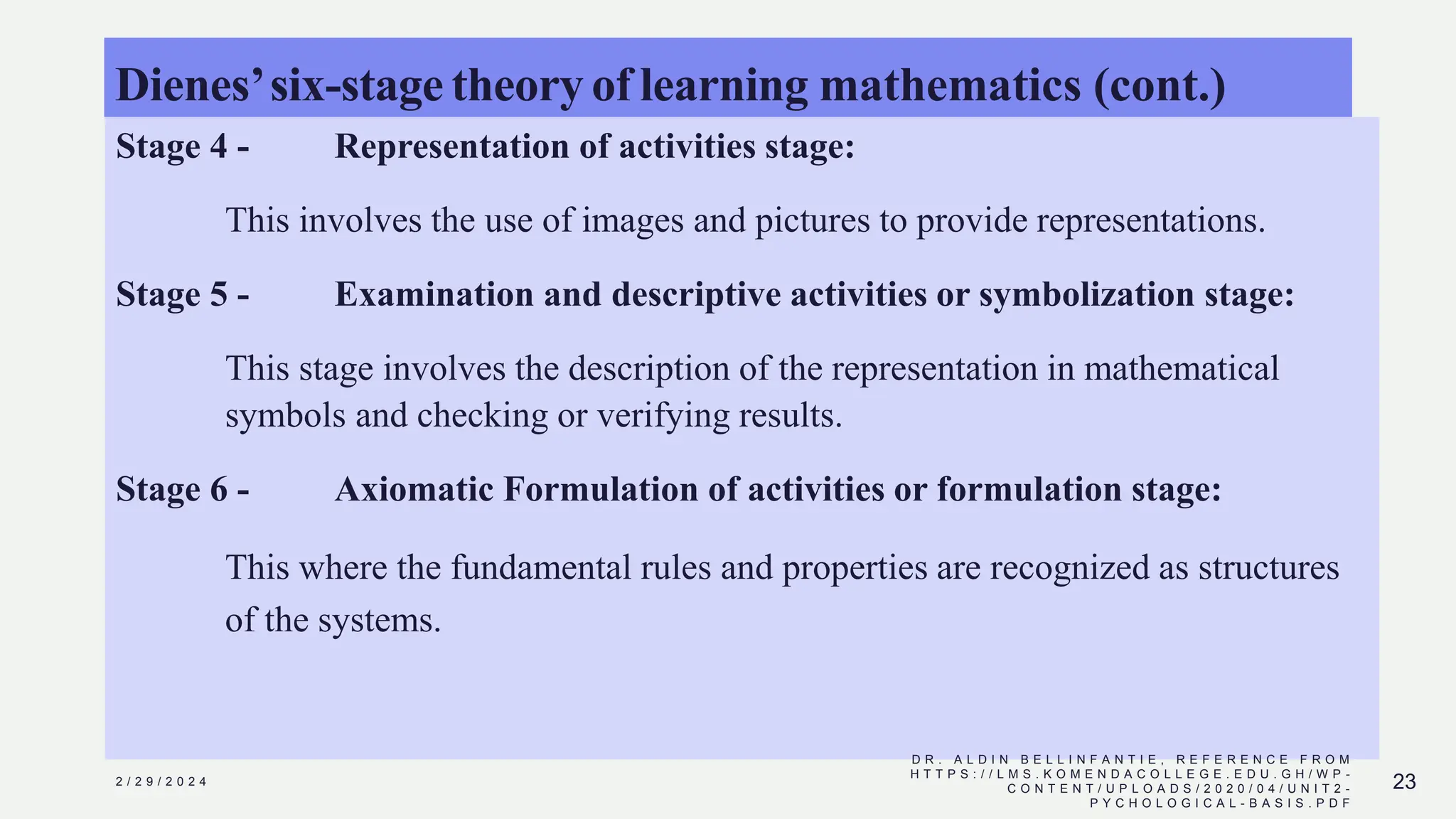 Dienes' six-stage theory of learning mathematics (cont.)

Stage 4 - Representation of activities stage:

This involves the use of images and pictures to provide representations.

Stage 5 - Examination and descriptive activities or symbolization stage:

This stage involves the description of the representation in mathematical symbols and checking or verifying results.

Stage 6 - Axiomatic Formulation of activities or formulation stage:

This where the fundamental rules and properties are recognized as structures of the systems.

2/29/2024

DR. ALDIN BELLINFANTIE, REFERENCE FROM HTTPS://LMS.KOMENDACOLLEGE.EDU.GH/WP-CONTENT/UPLOADS/2020/04/UNIT2-PYCHOLOGICAL-BASIS.PDF

23